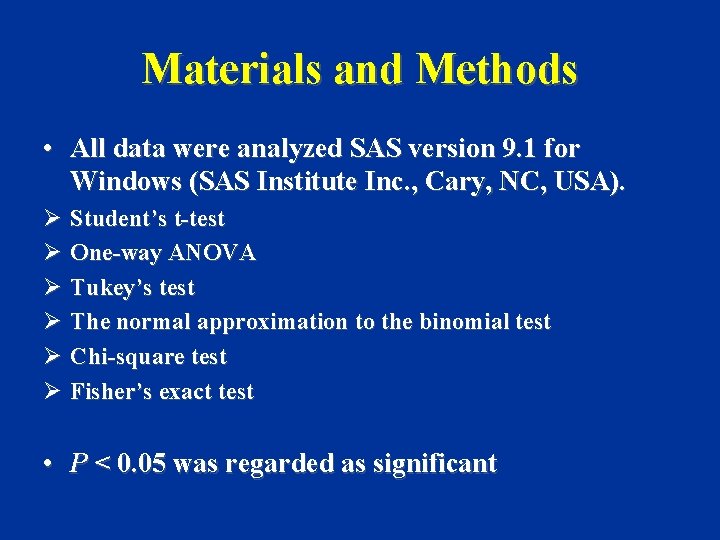 Materials and Methods

• All data were analyzed SAS version 9.1 for Windows (SAS Institute Inc., Cary, NC, USA).

➢ Student's t-test
➢ One-way ANOVA
➢ Tukey's test
➢ The normal approximation to the binomial test
➢ Chi-square test
➢ Fisher's exact test

• $P < 0.05$ was regarded as significant